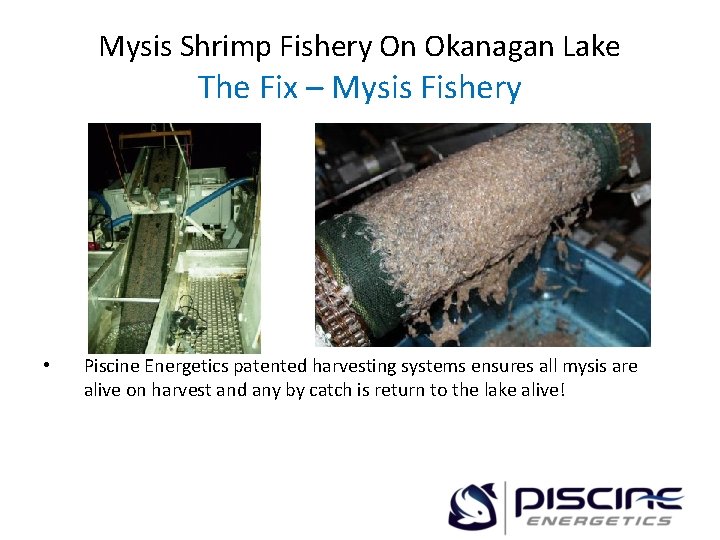 Mysis Shrimp Fishery On Okanagan Lake
The Fix – Mysis Fishery

• Piscine Energetics patented harvesting systems ensures all mysis are alive on harvest and any by catch is return to the lake alive!

PISCINE
ENERGETICS